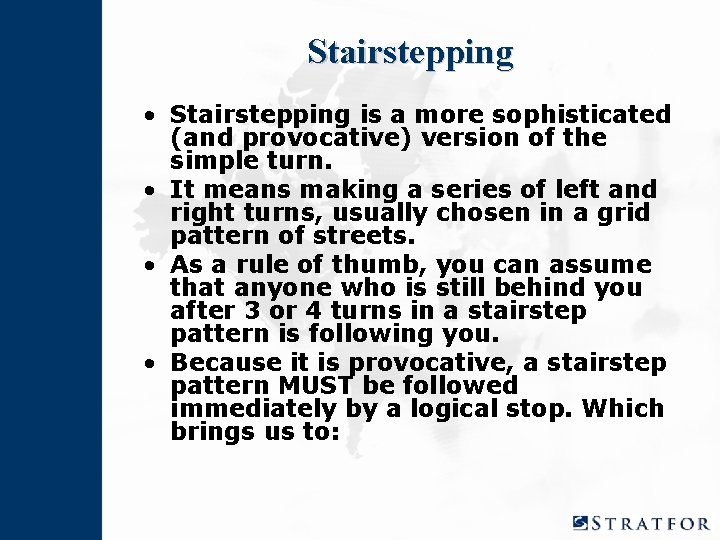 Stairstepping

• Stairstepping is a more sophisticated (and provocative) version of the simple turn.

• It means making a series of left and right turns, usually chosen in a grid pattern of streets.

• As a rule of thumb, you can assume that anyone who is still behind you after 3 or 4 turns in a stairstep pattern is following you.

• Because it is provocative, a stairstep pattern MUST be followed immediately by a logical stop. Which brings us to:

STRATFOR